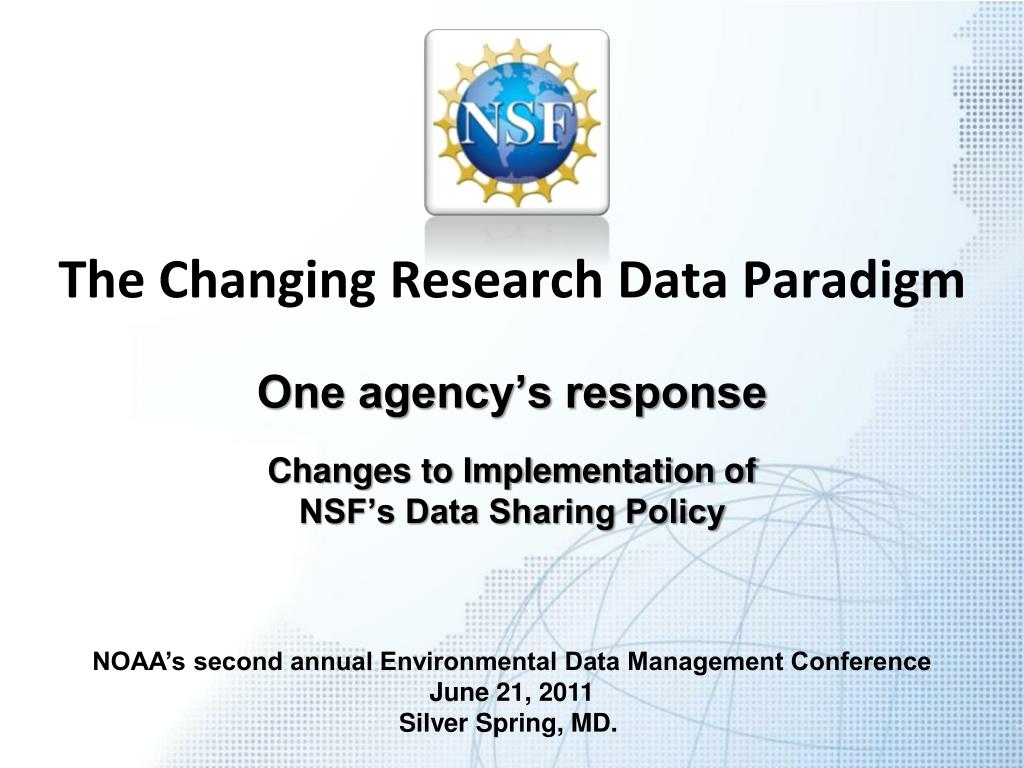 NSF

The Changing Research Data Paradigm

One agency’s response

Changes to Implementation of NSF’s Data Sharing Policy

NOAA’s second annual Environmental Data Management Conference
June 21, 2011
Silver Spring, MD.